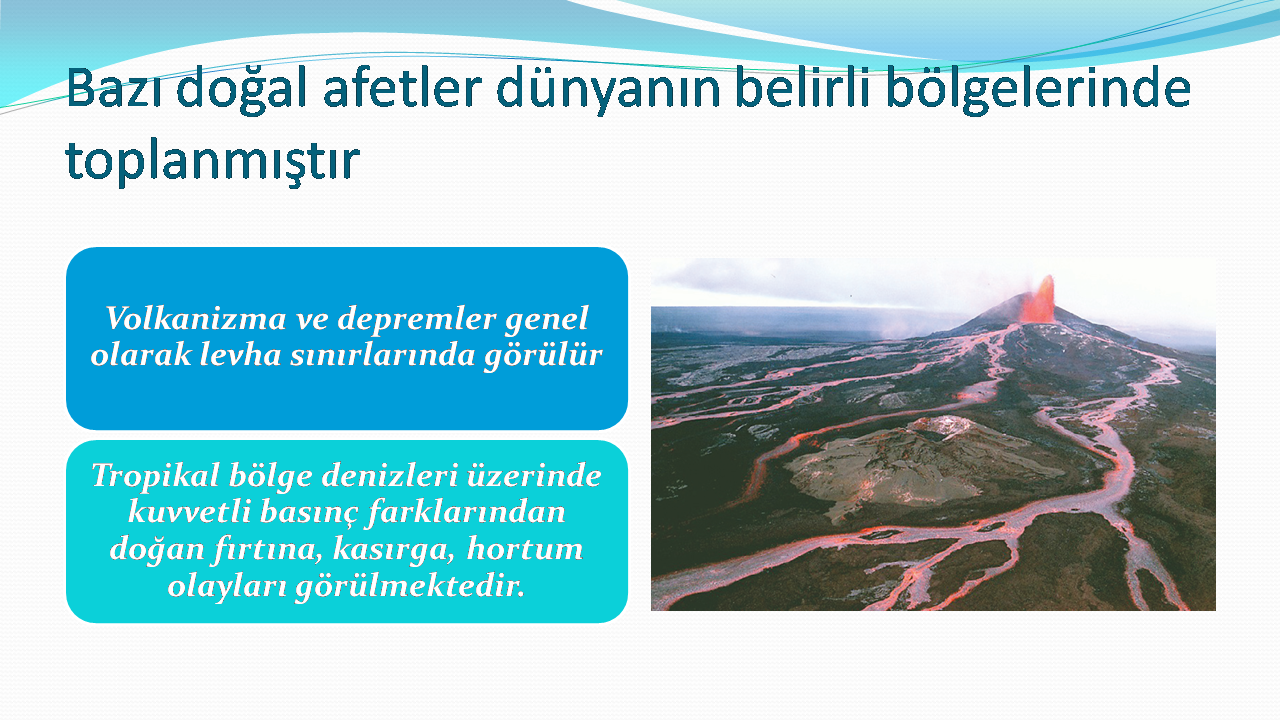 Bazı doğal afetler dünyanın belirli bölgelerinde toplanmıştır

Volkanizma ve depremler genel olarak levha sınırlarında görülür

Tropikal bölge denizleri üzerinde kuvvetli basınç farklarından doğan fırtına, kasırga, hortum olayları görülmektedir.